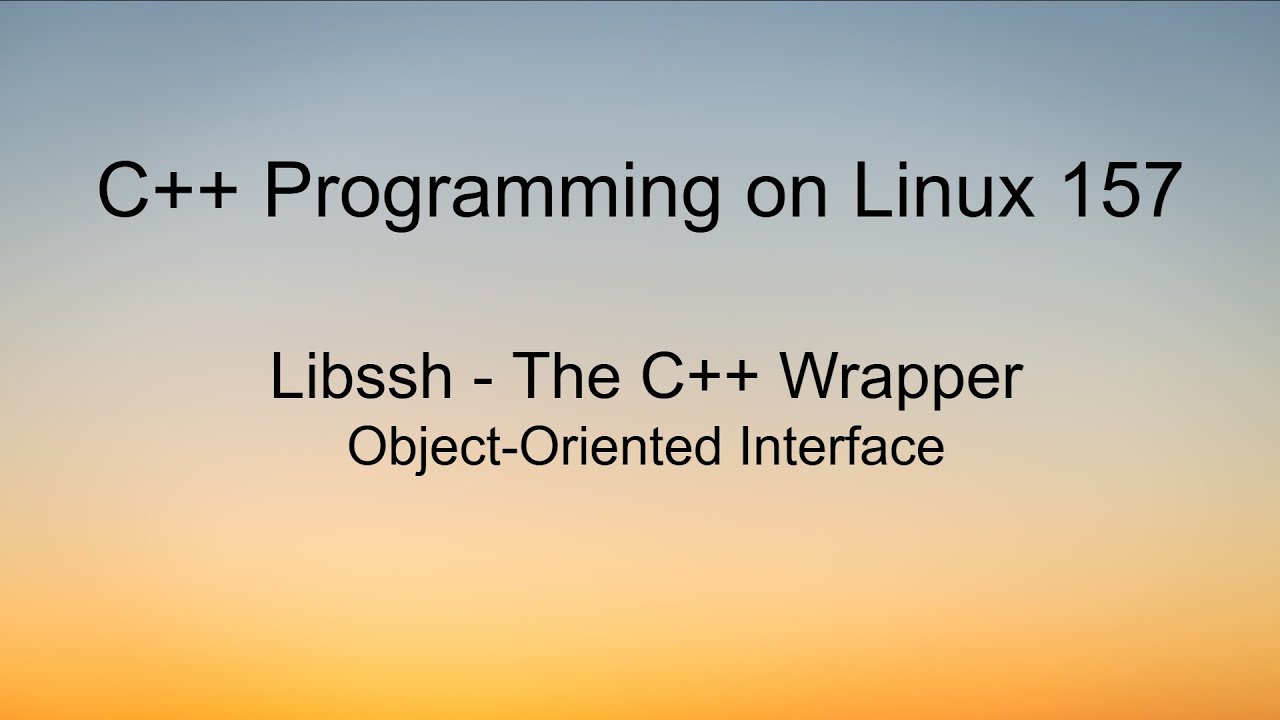 C++ Programming on Linux 157

Libssh - The C++ Wrapper
Object-Oriented Interface